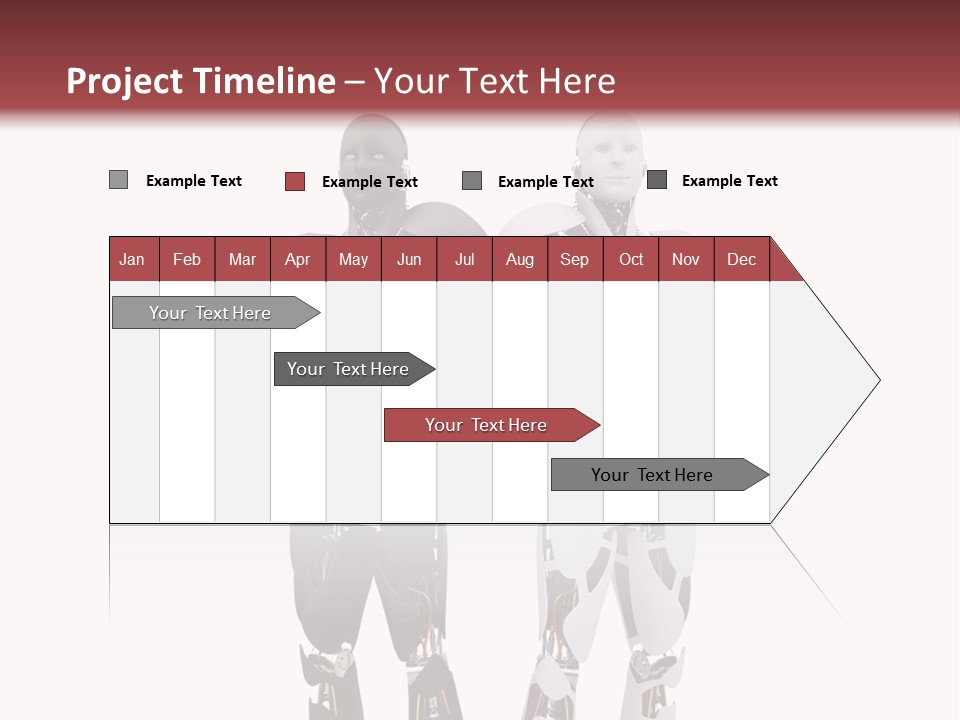 Project Timeline – Your Text Here

Example Text
Example Text
Example Text
Example Text

| Jan | Feb | Mar | Apr | May | Jun | Jul | Aug | Sep | Oct | Nov | Dec |
|---|---|---|---|---|---|---|---|---|---|---|---|

Your Text Here
Your Text Here
Your Text Here
Your Text Here